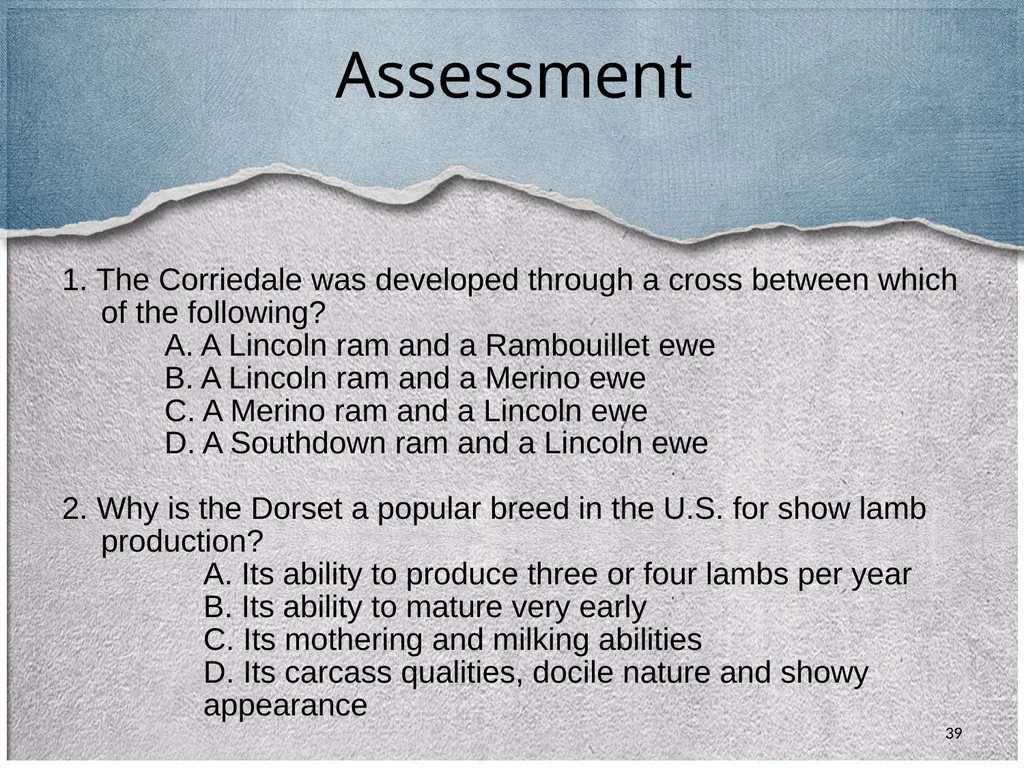 Assessment

1. The Corriedale was developed through a cross between which of the following?
A. A Lincoln ram and a Rambouillet ewe
B. A Lincoln ram and a Merino ewe
C. A Merino ram and a Lincoln ewe
D. A Southdown ram and a Lincoln ewe

2. Why is the Dorset a popular breed in the U.S. for show lamb production?
A. Its ability to produce three or four lambs per year
B. Its ability to mature very early
C. Its mothering and milking abilities
D. Its carcass qualities, docile nature and showy appearance

39